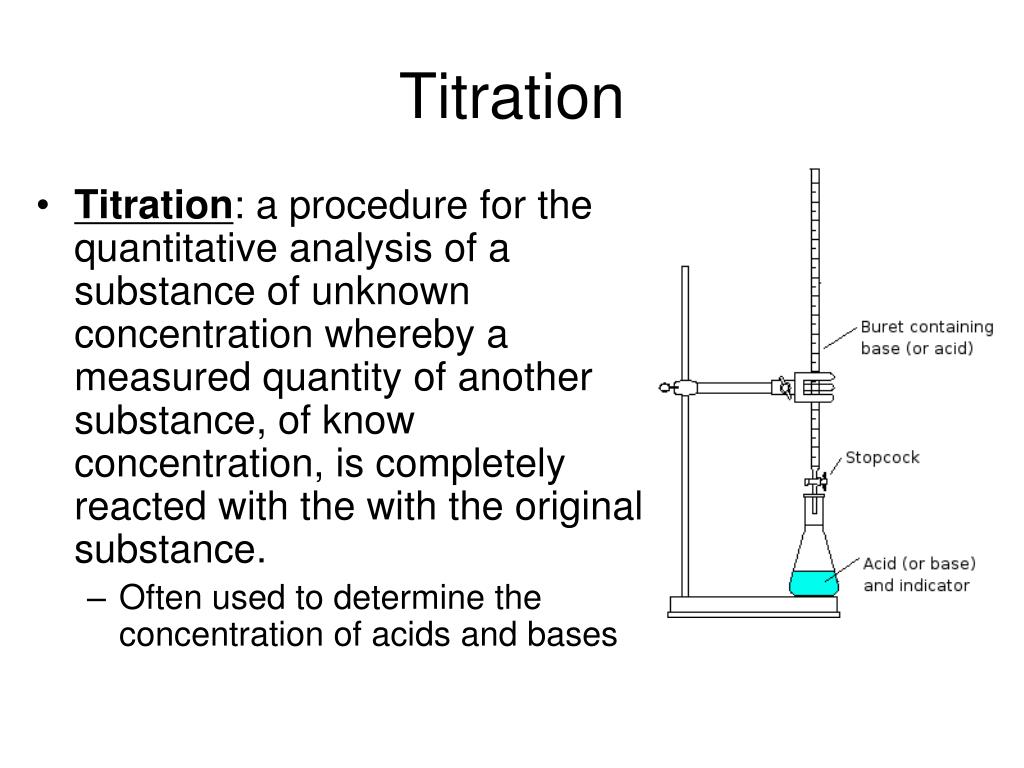 Titration

• Titration: a procedure for the quantitative analysis of a substance of unknown concentration whereby a measured quantity of another substance, of know concentration, is completely reacted with the with the original substance.
 – Often used to determine the concentration of acids and bases

Buret containing base (or acid)

Stopcock

Acid (or base) and indicator